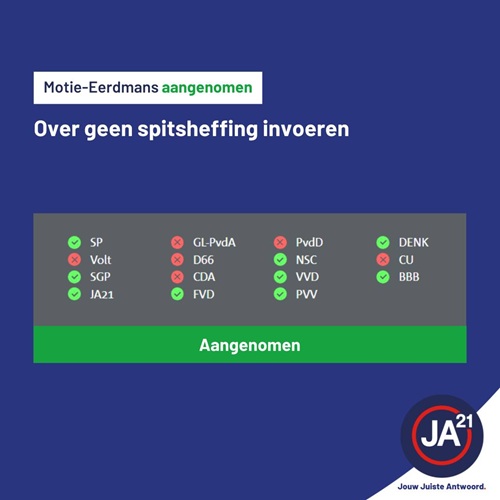 Motie-Eerdmans aangenomen

Over geen spitsheffing invoeren

SP
Volt
SGP
JA21

GL-PvdA
D66
CDA
FVD

PvdD
NSC
VVD
PVV

DENK
CU
BBB

Aangenomen

JA21

Jouw Juiste Antwoord.